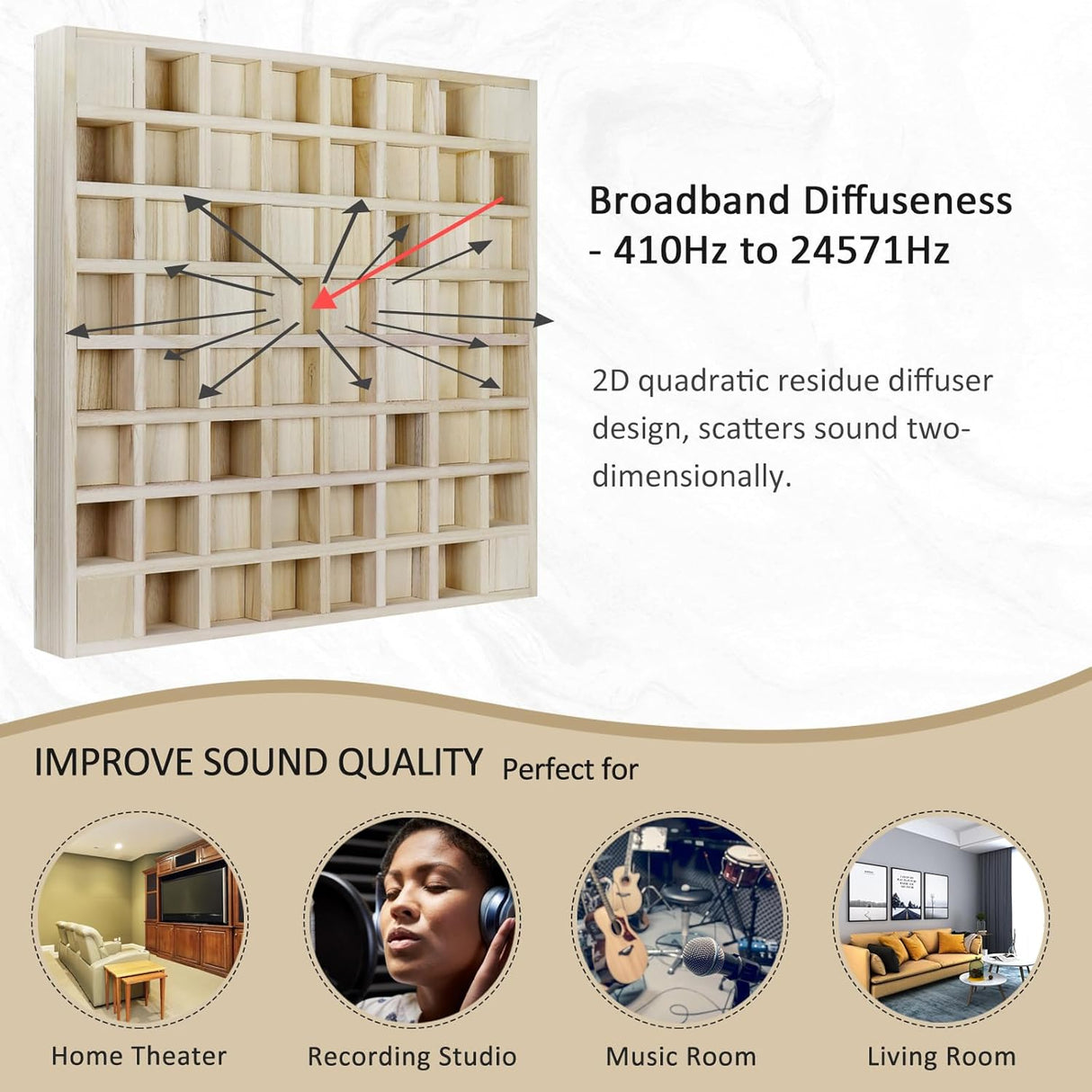 Broadband Diffuseness - 410Hz to 24571Hz

2D quadratic residue diffuser design, scatters sound two-dimensionally.

IMPROVE SOUND QUALITY Perfect for

Home Theater

Recording Studio

Music Room

Living Room